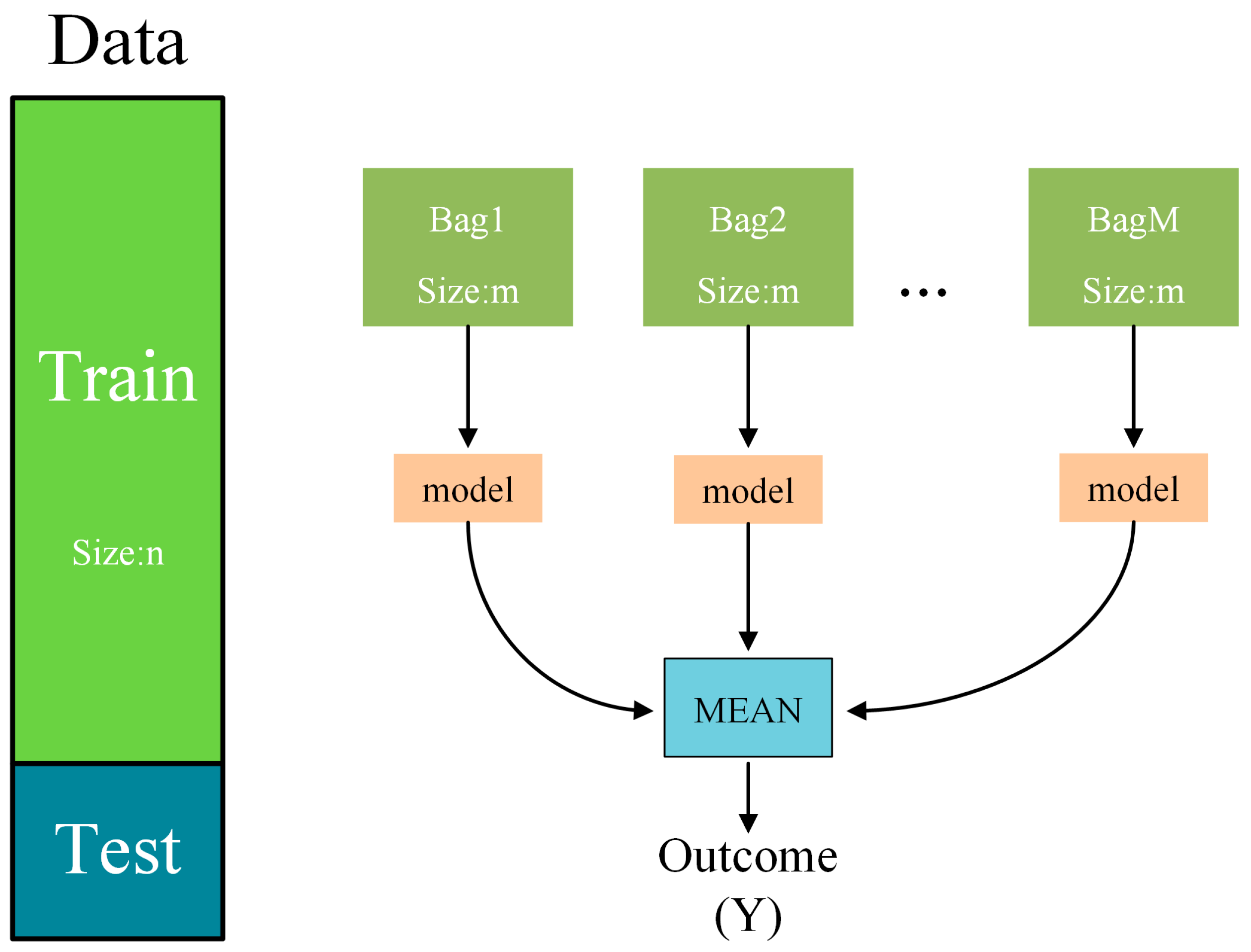 Data

Train

Size:n

Test

Bag1
Size:m

Bag2
Size:m

...

BagM
Size:m

model

model

model

MEAN

Outcome
(Y)